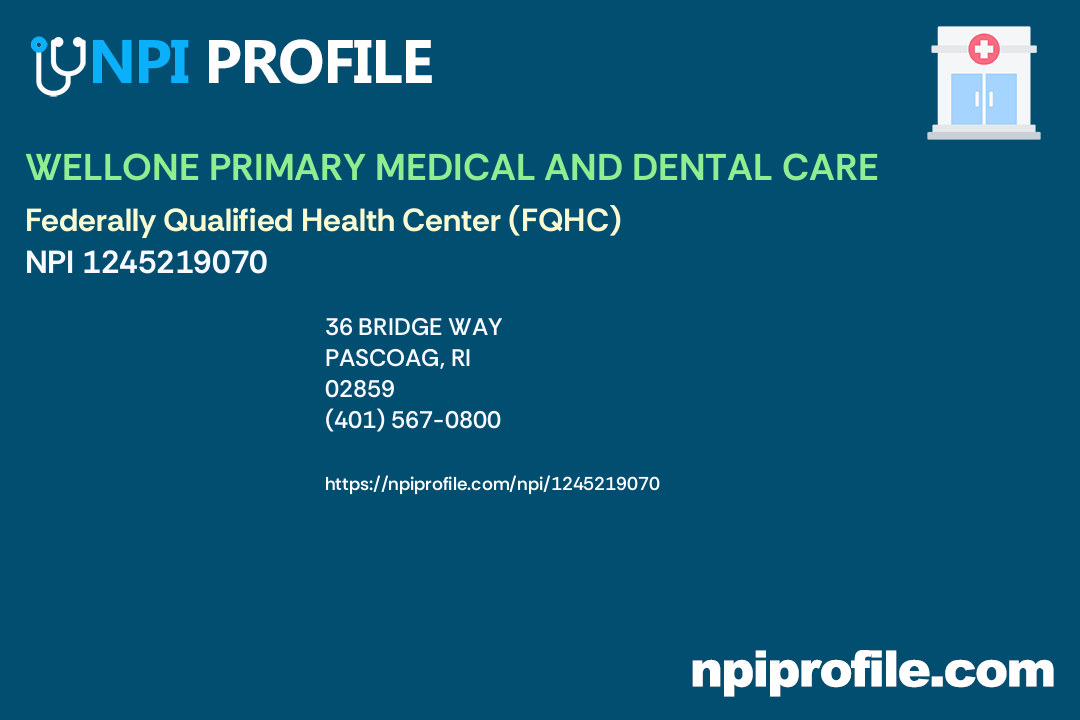 NPI PROFILE

WELLONE PRIMARY MEDICAL AND DENTAL CARE

Federally Qualified Health Center (FQHC)

NPI 1245219070

36 BRIDGE WAY
PASCOAG, RI
02859
(401) 567-0800

https://npiprofile.com/npi/1245219070

npiprofile.com